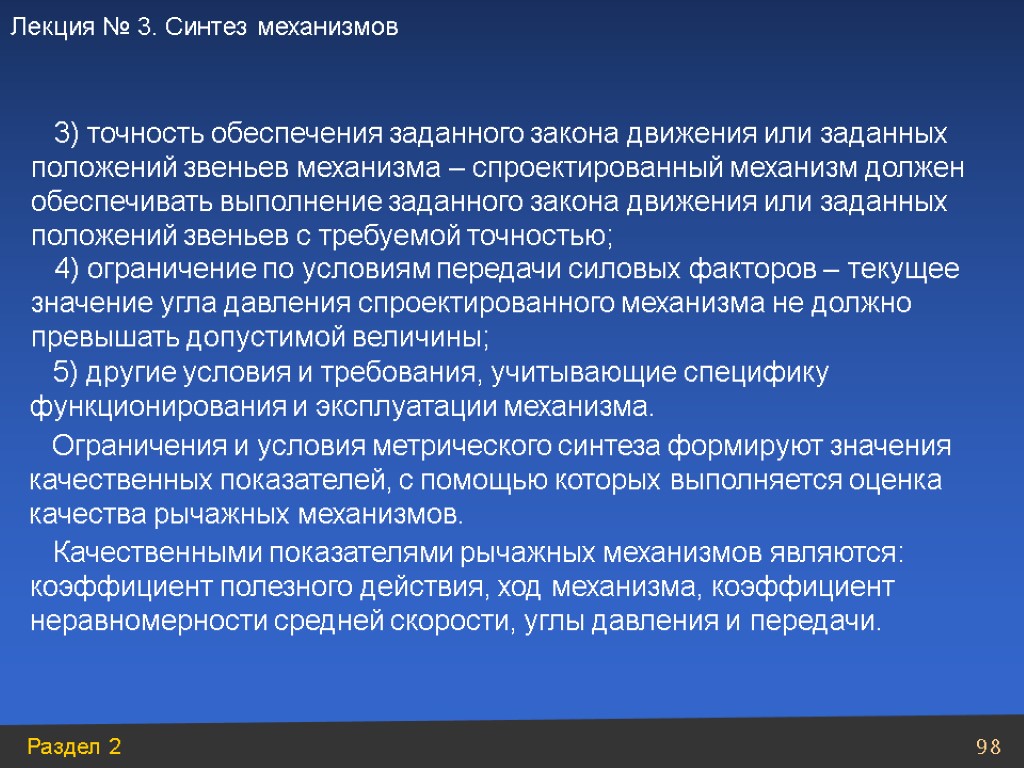 Лекция № 3. Синтез механизмов

3) точность обеспечения заданного закона движения или заданных положений звеньев механизма – спроектированный механизм должен обеспечивать выполнение заданного закона движения или заданных положений звеньев с требуемой точностью;

4) ограничение по условиям передачи силовых факторов – текущее значение угла давления спроектированного механизма не должно превышать допустимой величины;

5) другие условия и требования, учитывающие специфику функционирования и эксплуатации механизма.

Ограничения и условия метрического синтеза формируют значения качественных показателей, с помощью которых выполняется оценка качества рычажных механизмов.

Качественными показателями рычажных механизмов являются: коэффициент полезного действия, ход механизма, коэффициент неравномерности средней скорости, углы давления и передачи.

Раздел 2

98